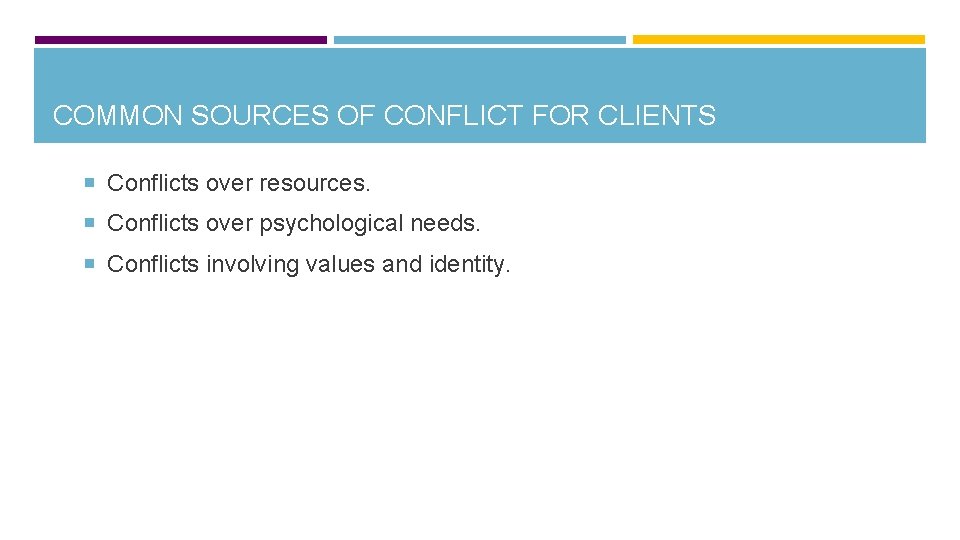 COMMON SOURCES OF CONFLICT FOR CLIENTS

Conflicts over resources.

Conflicts over psychological needs.

Conflicts involving values and identity.